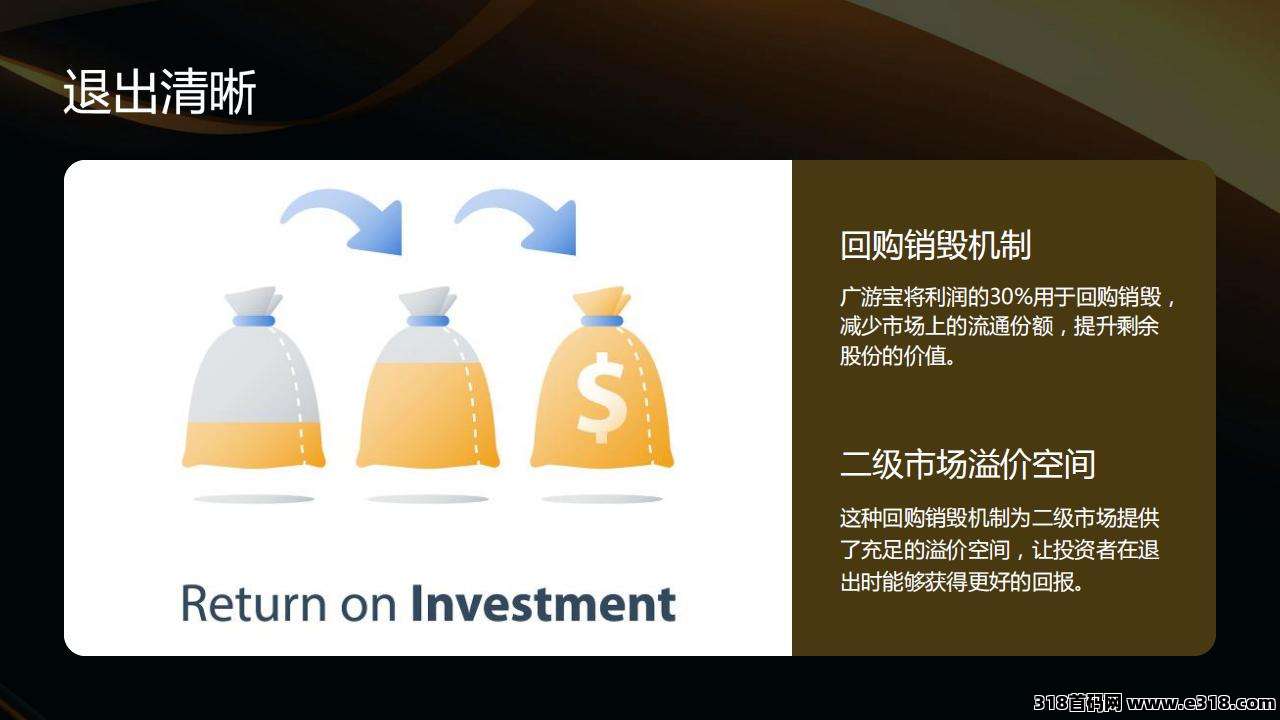 退出清晰

$

Return on Investment

回购销毁机制

广游宝将利润的30%用于回购销毁，减少市场上的流通份额，提升剩余股份的价值。

二级市场溢价空间

这种回购销毁机制为二级市场提供了充足的溢价空间，让投资者在退出时能够获得更好的回报。

318首码网 www.e318.com